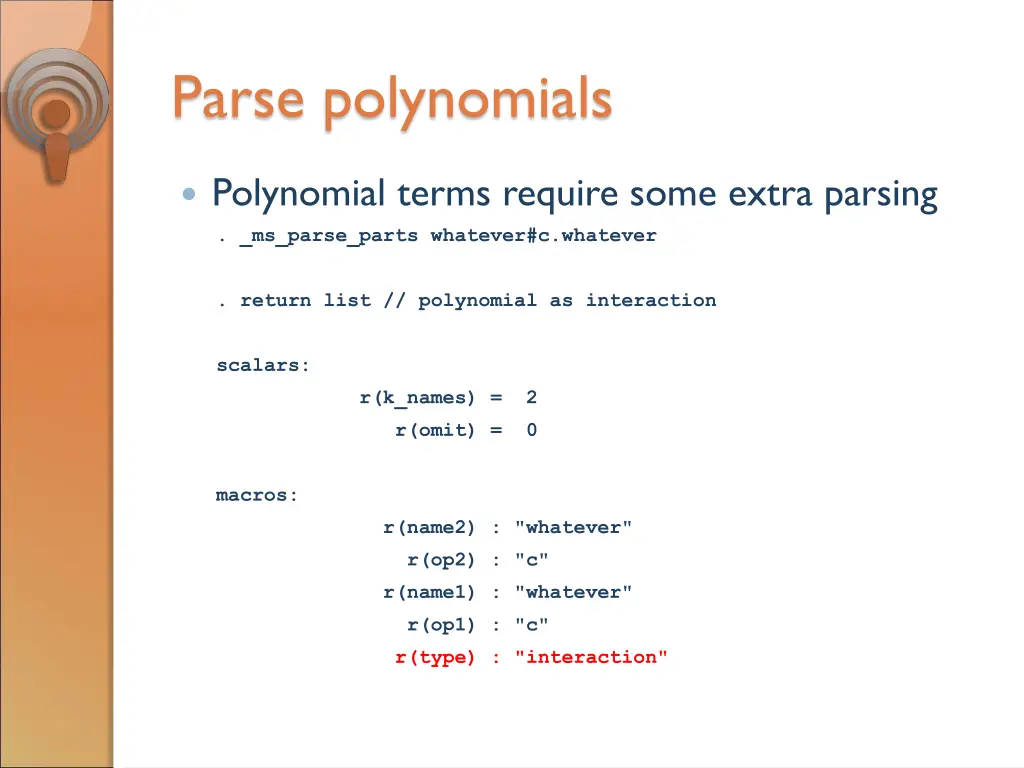 Parse polynomials

Polynomial terms require some extra parsing

. _ms_parse_parts whatever#c.whatever

. return list // polynomial as interaction

scalars:
r(k_names) = 2
r(omit) = 0

macros:
r(name2) : "whatever"
r(op2) : "c"
r(name1) : "whatever"
r(op1) : "c"
r(type) : "interaction"